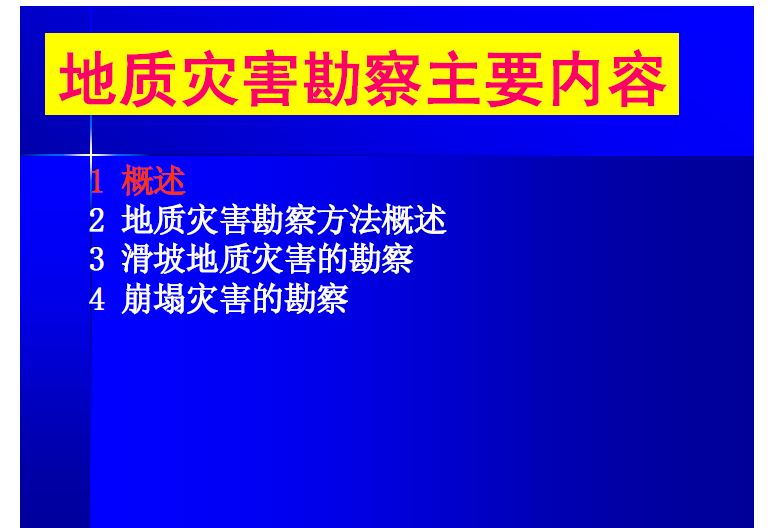 地质灾害勘察主要内容

1 概述
2 地质灾害勘察方法概述
3 滑坡地质灾害的勘察
4 崩塌灾害的勘察